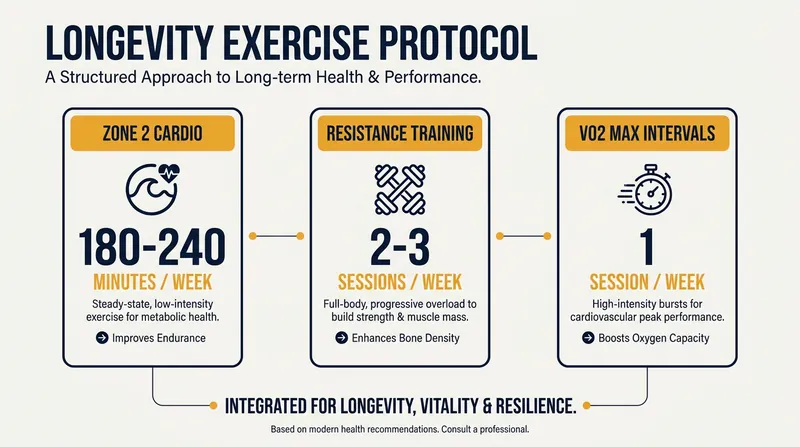 LONGEVITY EXERCISE PROTOCOL

A Structured Approach to Long-term Health & Performance.

ZONE 2 CARDIO

180-240

MINUTES / WEEK

Steady-state, low-intensity exercise for metabolic health.

Improves Endurance

RESISTANCE TRAINING

2-3

SESSIONS / WEEK

Full-body, progressive overload to build strength & muscle mass.

Enhances Bone Density

VO2 MAX INTERVALS

1

SESSION / WEEK

High-intensity bursts for cardiovascular peak performance.

Boosts Oxygen Capacity

INTEGRATED FOR LONGEVITY, VITALITY & RESILIENCE.

Based on modern health recommendations. Consult a professional.